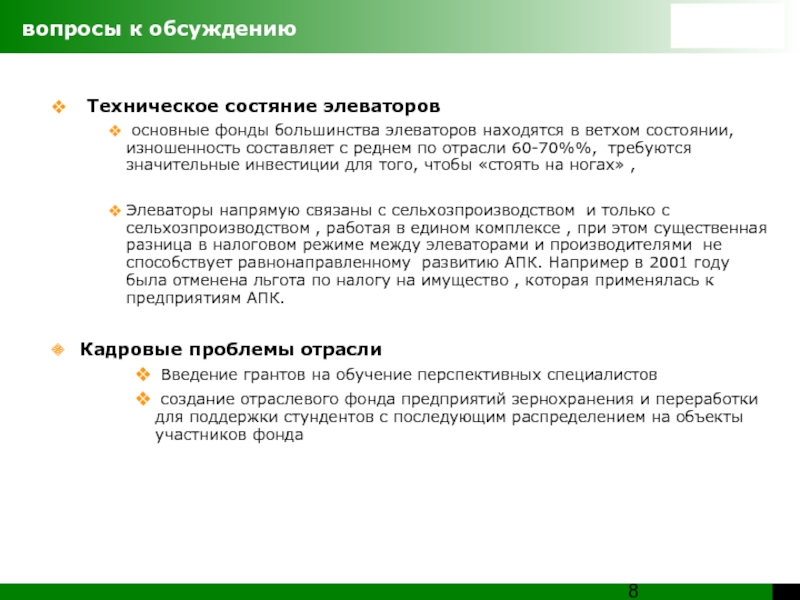 вопросы к обсуждению

Техническое состяние элеваторов

основные фонды большинства элеваторов находятся в ветхом состоянии, изношенность составляет с реднем по отрасли 60-70%%, требуются значительные инвестиции для того, чтобы «стоять на ногах» ,

Элеваторы напрямую связаны с сельхозпроизводством и только с сельхозпроизводством , работая в едином комплексе , при этом существенная разница в налоговом режиме между элеваторами и производителями не способствует равнонаправленному развитию АПК. Например в 2001 году была отменена льгота по налогу на имущество , которая применялась к предприятиям АПК.

Кадровые проблемы отрасли

Введение грантов на обучение перспективных специалистов

создание отраслевого фонда предприятий зернохранения и переработки для поддержки стундентов с последующим распределением на объекты участников фонда

8